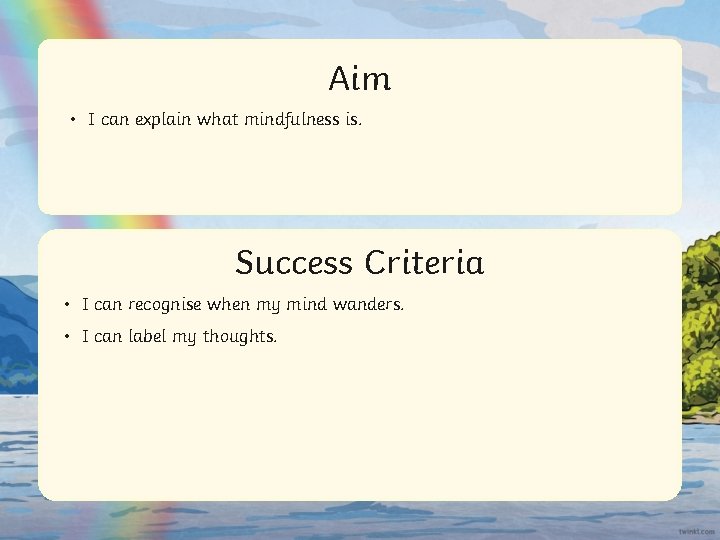 Aim

• I can explain what mindfulness is.

Success Criteria

• I can recognise when my mind wanders.
• I can label my thoughts.

twinkl.com